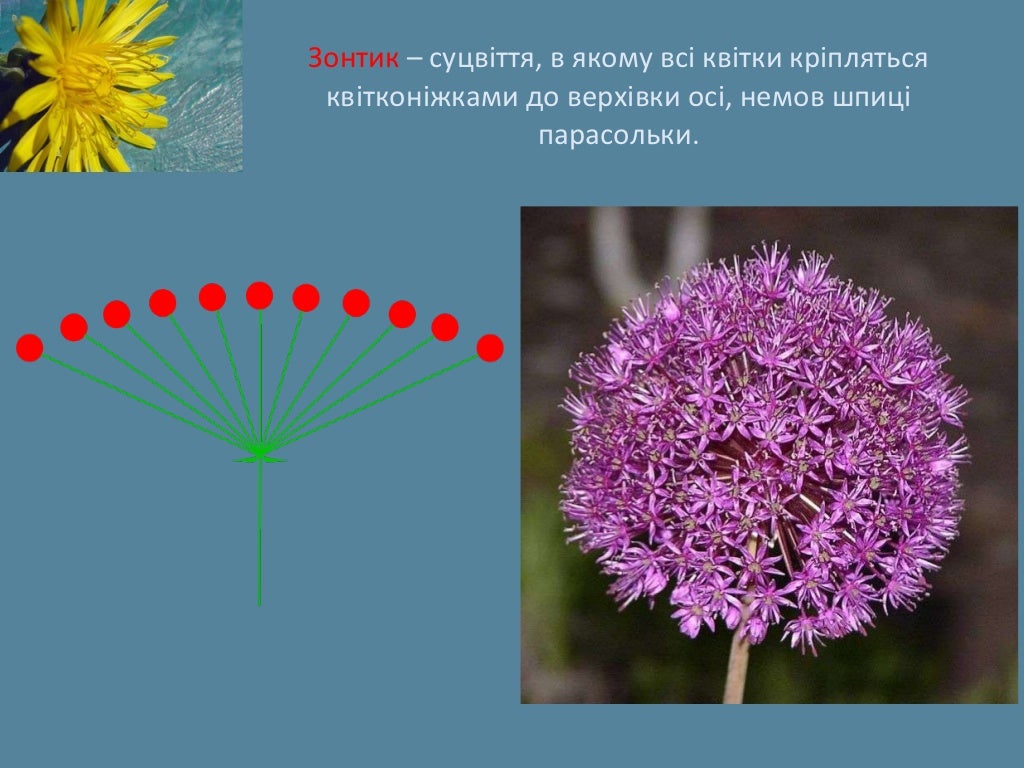 Зонтик – суцвіття, в якому всі квітки кріпляться квітконіжками до верхівки осі, немов шпиці парасольки.